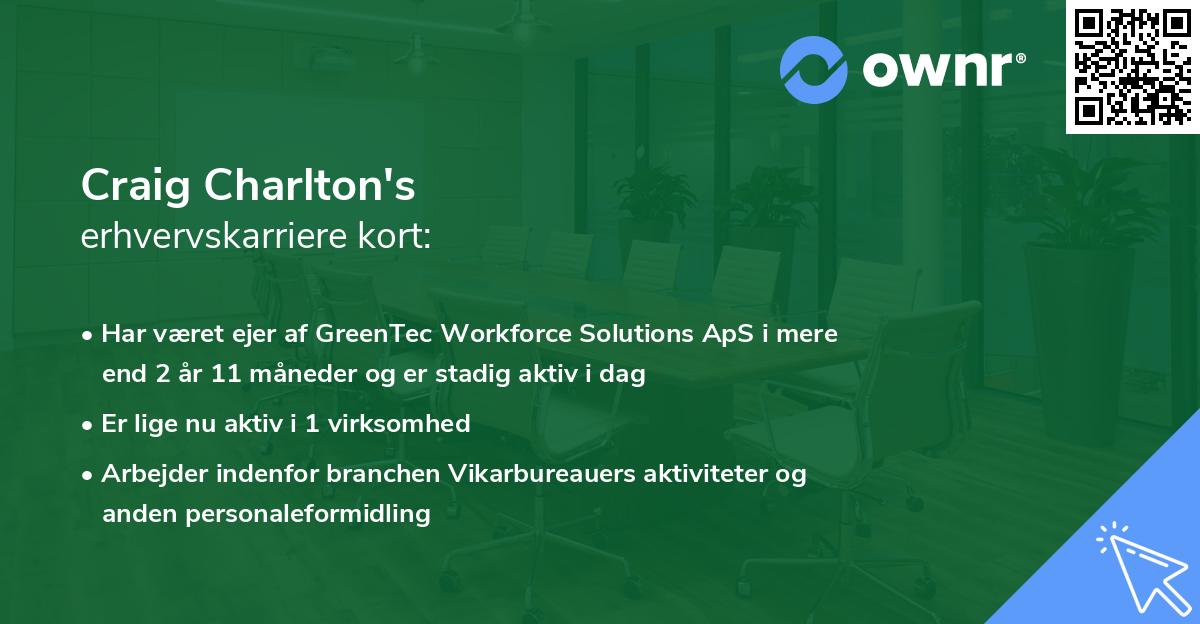 ownr®

Craig Charlton's
erhvervskarriere kort:

• Har været ejer af GreenTec Workforce Solutions ApS i mere end 2 år 11 måneder og er stadig aktiv i dag

• Er lige nu aktiv i 1 virksomhed

• Arbejder indenfor branchen Vikarbureauers aktiviteter og anden personaleformidling